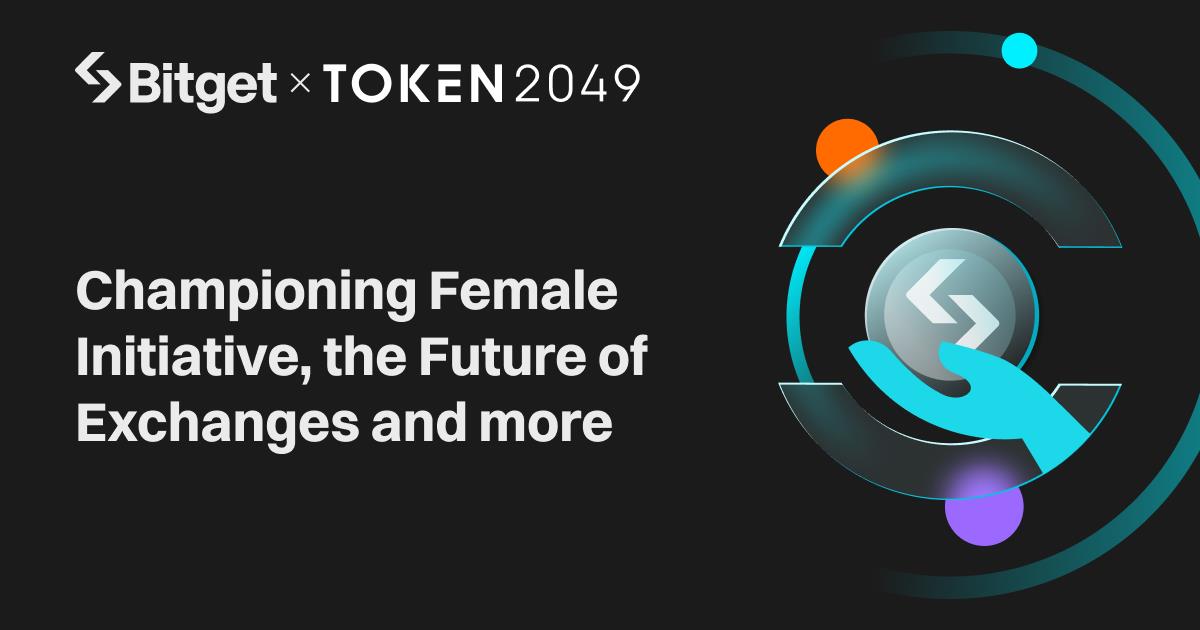 Bitget × TOKEN2049

Championing Female Initiative, the Future of Exchanges and more